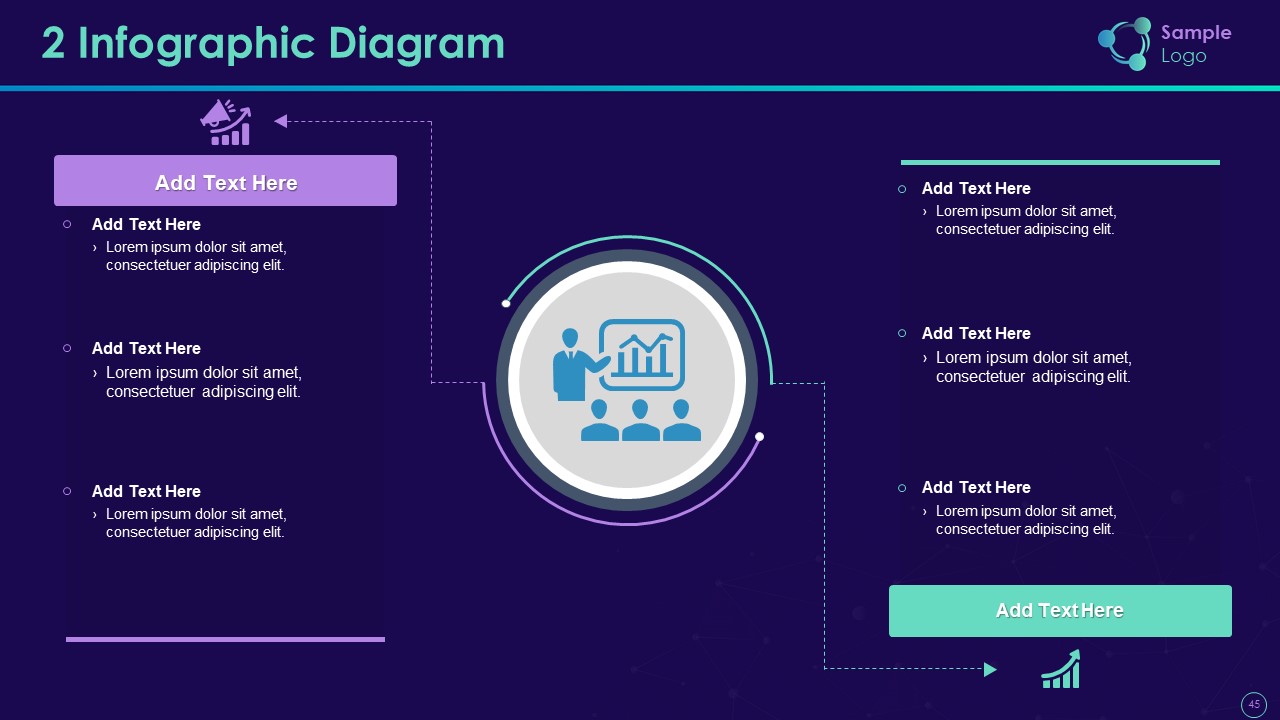 2 Infographic Diagram

Sample Logo

Add Text Here

Add Text Here
› Lorem ipsum dolor sit amet, consectetuer adipiscing elit.

Add Text Here
› Lorem ipsum dolor sit amet, consectetuer adipiscing elit.

Add Text Here
› Lorem ipsum dolor sit amet, consectetuer adipiscing elit.

Add Text Here
› Lorem ipsum dolor sit amet, consectetuer adipiscing elit.

Add Text Here
› Lorem ipsum dolor sit amet, consectetuer adipiscing elit.

Add Text Here
› Lorem ipsum dolor sit amet, consectetuer adipiscing elit.

Add Text Here

45